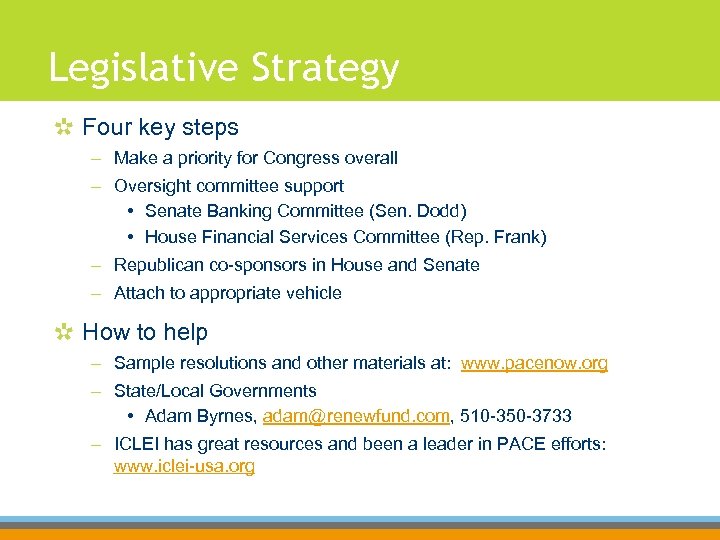 Legislative Strategy

Four key steps

– Make a priority for Congress overall
– Oversight committee support
  • Senate Banking Committee (Sen. Dodd)
  • House Financial Services Committee (Rep. Frank)
– Republican co-sponsors in House and Senate
– Attach to appropriate vehicle

How to help

– Sample resolutions and other materials at: www.pacenow.org
– State/Local Governments
  • Adam Byrnes, adam@renewfund.com, 510-350-3733
– ICLEI has great resources and been a leader in PACE efforts: www.iclei-usa.org